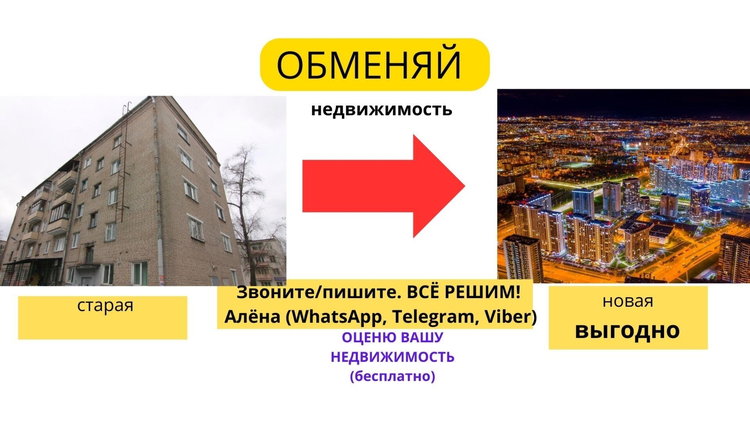 ОБМЕНЯЙ

недвижимость

старая

Звоните/пишите. ВСЁ РЕШИМ!
Алёна (WhatsApp, Telegram, Viber)

ОЦЕНЮ ВАШУ
НЕДВИЖИМОСТЬ
(бесплатно)

новая
выгодно